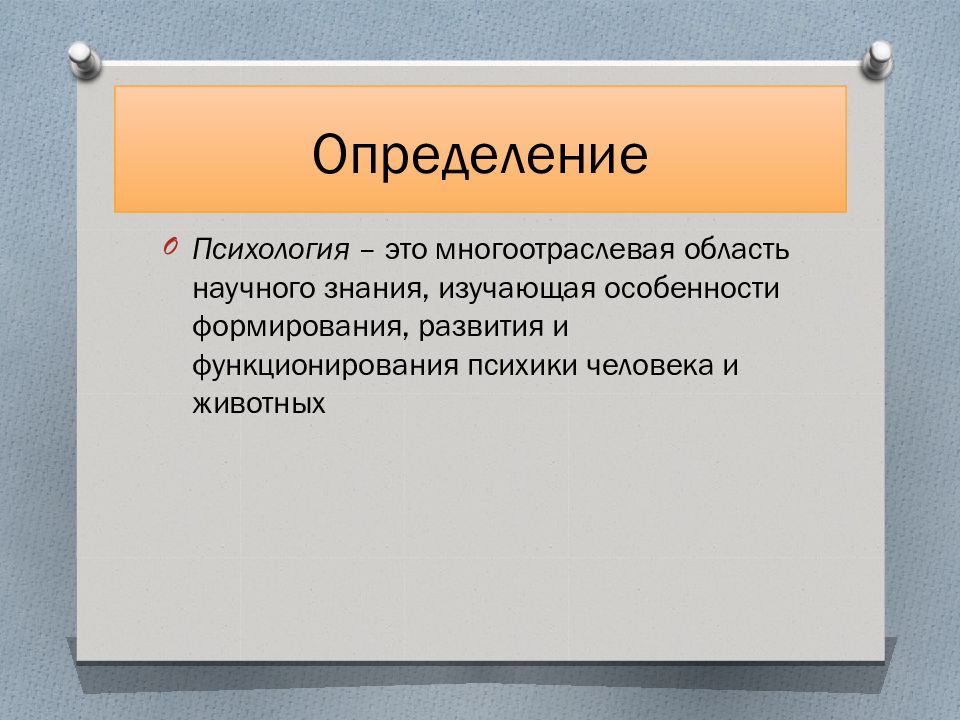 Определение

Психология – это многоотраслевая область научного знания, изучающая особенности формирования, развития и функционирования психики человека и животных